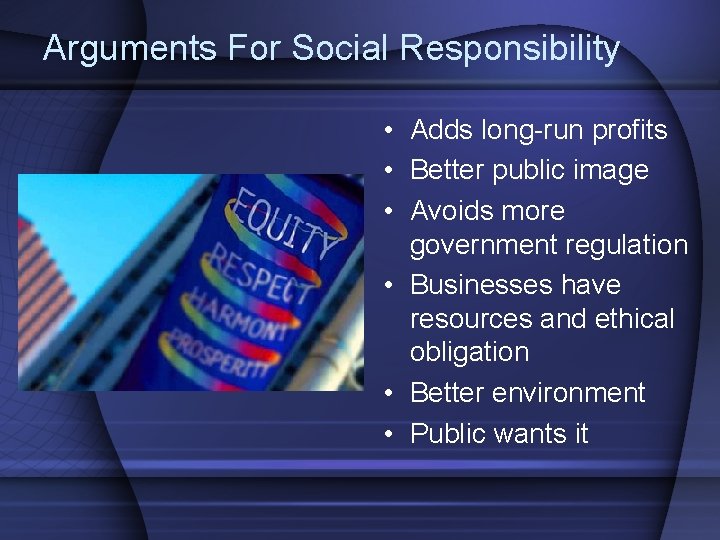 Arguments For Social Responsibility

EQUITY
RESPECT
HARMONY
PROSPERITY

• Adds long-run profits
• Better public image
• Avoids more government regulation
• Businesses have resources and ethical obligation
• Better environment
• Public wants it